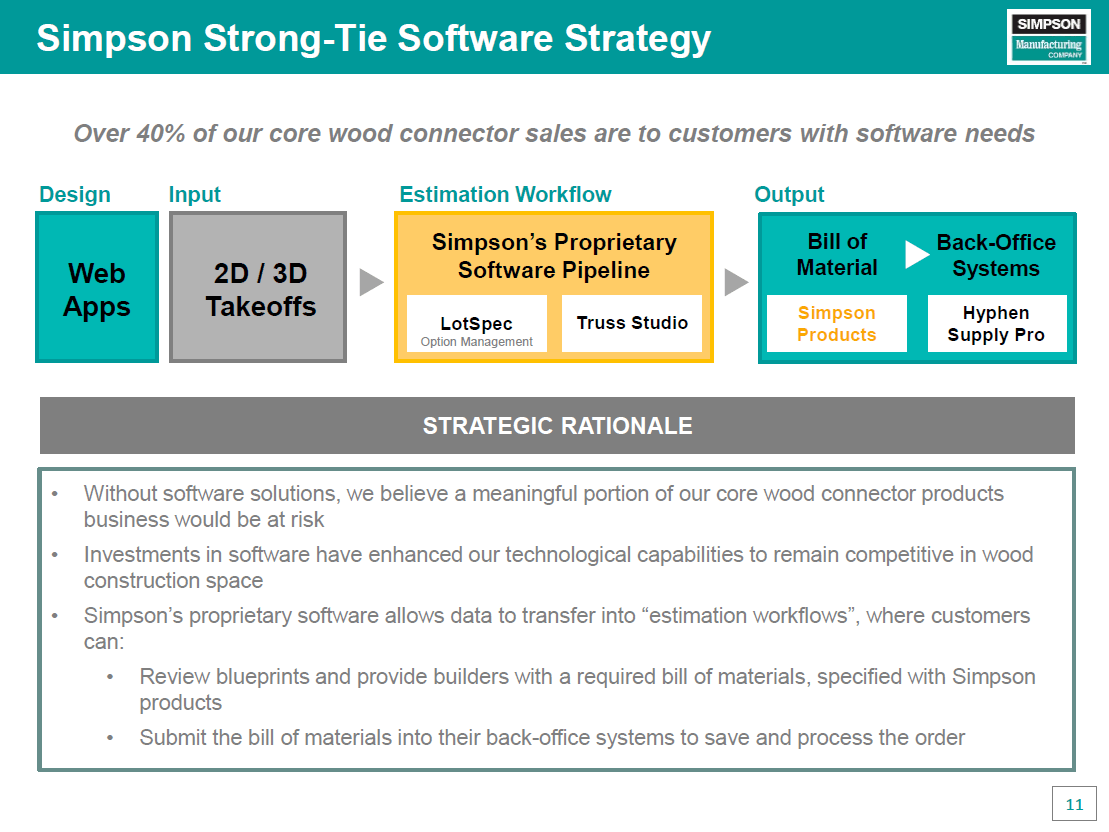 Simpson Strong-Tie Software Strategy

SIMPSON Manufacturing COMPANY

Over 40% of our core wood connector sales are to customers with software needs

Design

Web Apps

Input

2D / 3D Takeoffs

Estimation Workflow

Simpson's Proprietary Software Pipeline

LotSpec
Option Management

Truss Studio

Output

Bill of Material

Back-Office Systems

Simpson Products

Hyphen Supply Pro

STRATEGIC RATIONALE

• Without software solutions, we believe a meaningful portion of our core wood connector products business would be at risk

• Investments in software have enhanced our technological capabilities to remain competitive in wood construction space

• Simpson's proprietary software allows data to transfer into "estimation workflows", where customers can:

• Review blueprints and provide builders with a required bill of materials, specified with Simpson products

• Submit the bill of materials into their back-office systems to save and process the order

11